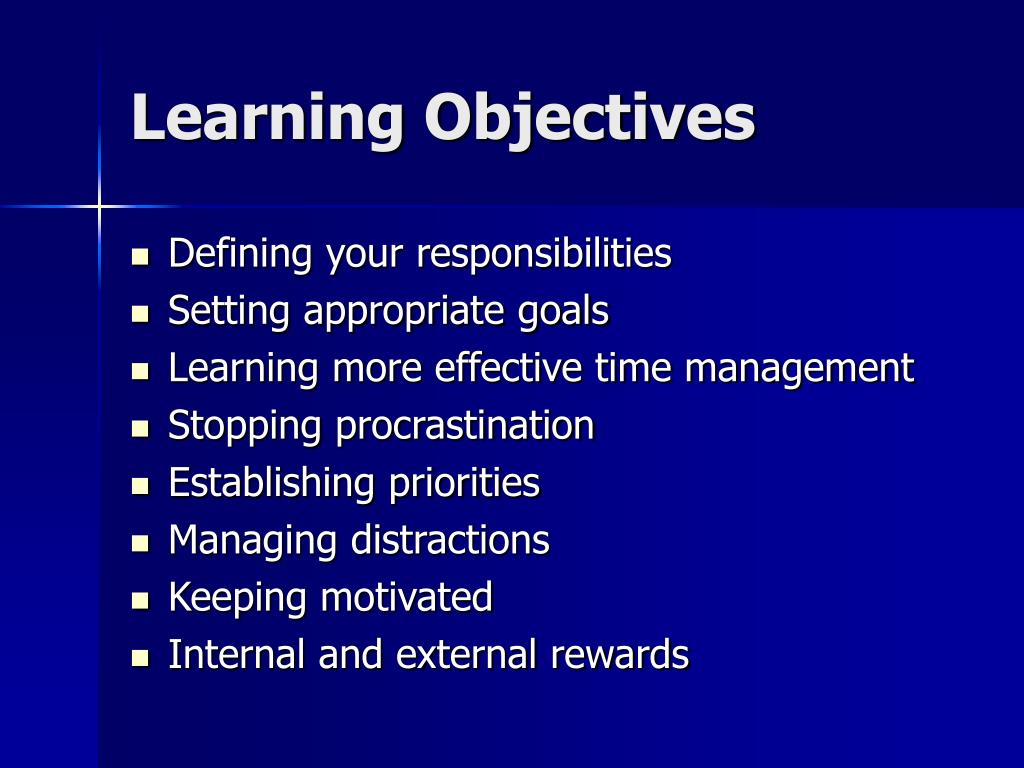 Learning Objectives

- Defining your responsibilities
- Setting appropriate goals
- Learning more effective time management
- Stopping procrastination
- Establishing priorities
- Managing distractions
- Keeping motivated
- Internal and external rewards